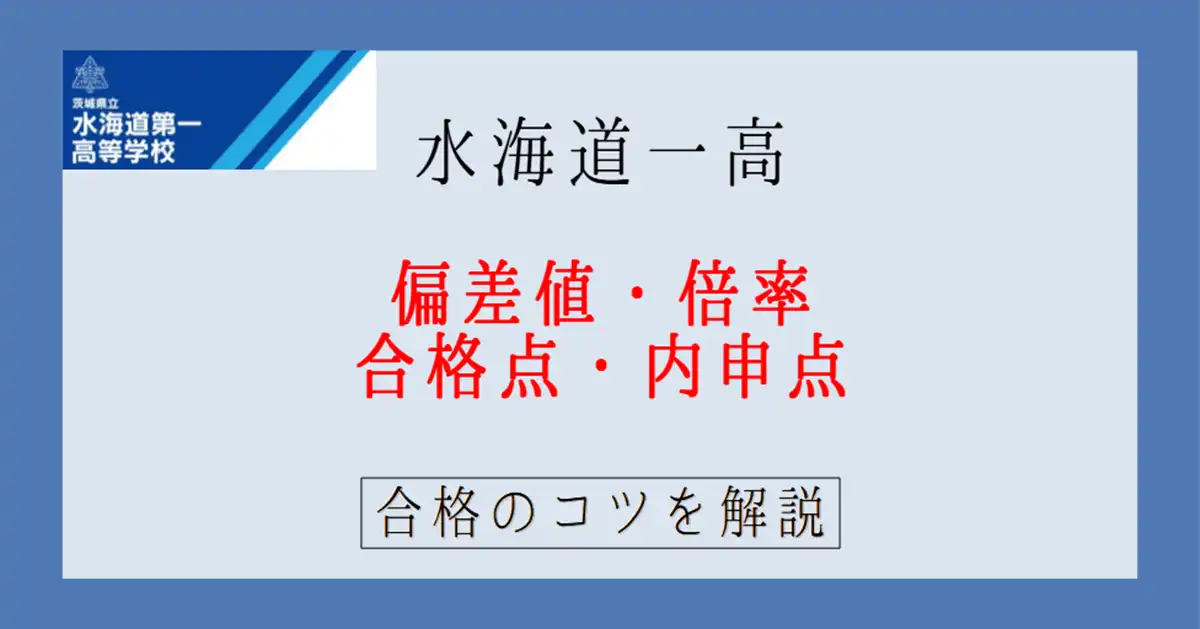 茨城県立
水海道第一
高等学校

水海道一高

偏差値・倍率
合格点・内申点

合格のコツを解説